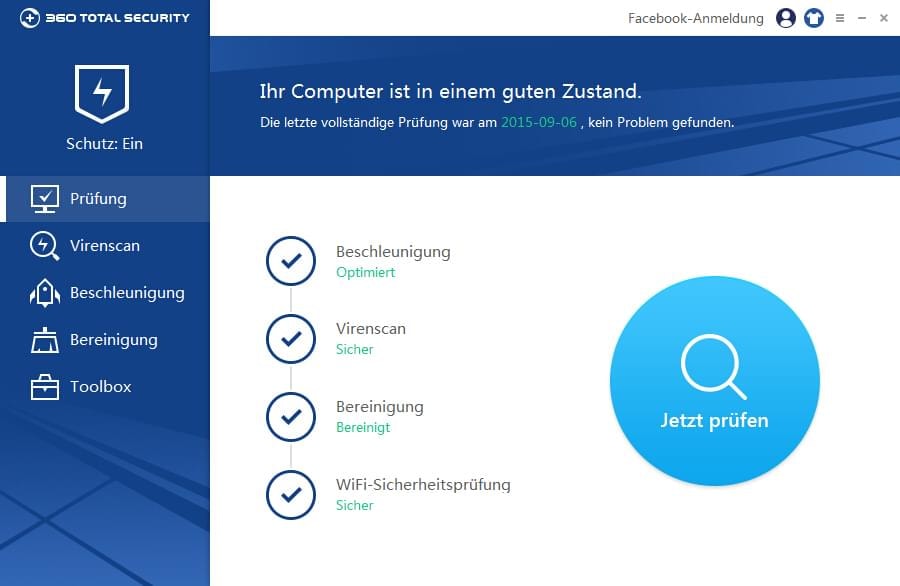 360 TOTAL SECURITY

Facebook-Anmeldung

Schutz: Ein

Prüfung

Virenscan

Beschleunigung

Bereinigung

Toolbox

Ihr Computer ist in einem guten Zustand.

Die letzte vollständige Prüfung war am 2015-09-06 , kein Problem gefunden.

Beschleunigung
Optimiert

Virenscan
Sicher

Bereinigung
Bereinigt

WiFi-Sicherheitsprüfung
Sicher

Jetzt prüfen